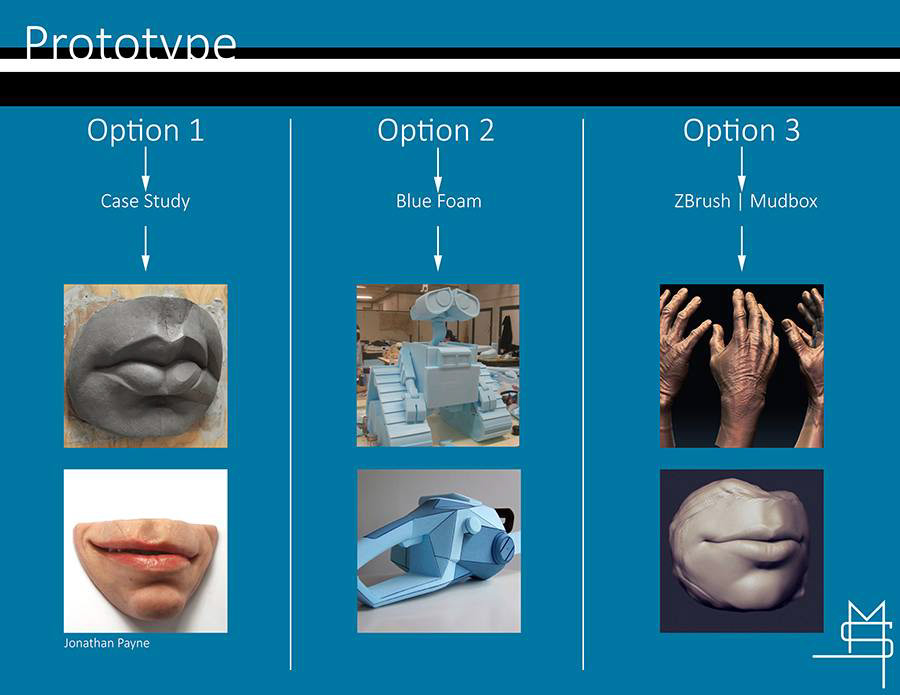 Prototype

Option 1

Case Study

Jonathan Payne

Option 2

Blue Foam

Option 3

ZBrush | Mudbox